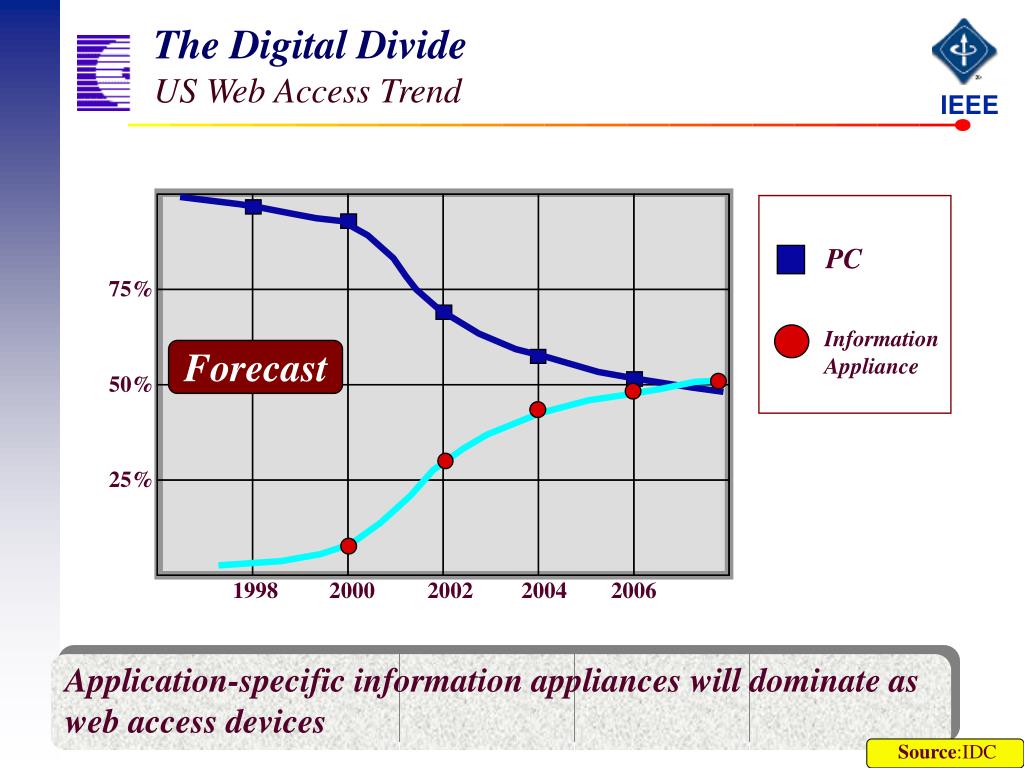 The Digital Divide
US Web Access Trend

IEEE

75%
50%
25%

Forecast

1998 2000 2002 2004 2006

PC

Information Appliance

Application-specific information appliances will dominate as web access devices

Source:IDC